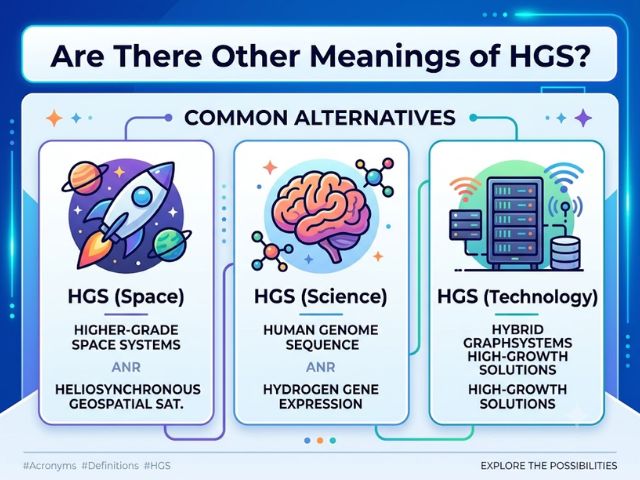 Are There Other Meanings of HGS?

COMMON ALTERNATIVES

HGS (Space)

HIGHER-GRADE SPACE SYSTEMS

ANR

HELIOSYNCHRONOUS GEOSPATIAL SAT.

HGS (Science)

HUMAN GENOME SEQUENCE

ANR

HYDROGEN GENE EXPRESSION

HGS (Technology)

HYBRID GRAPHSYSTEMS HIGH-GROWTH SOLUTIONS

HIGH-GROWTH SOLUTIONS

#Acronyms #Definitions #HGS

EXPLORE THE POSSIBILITIES